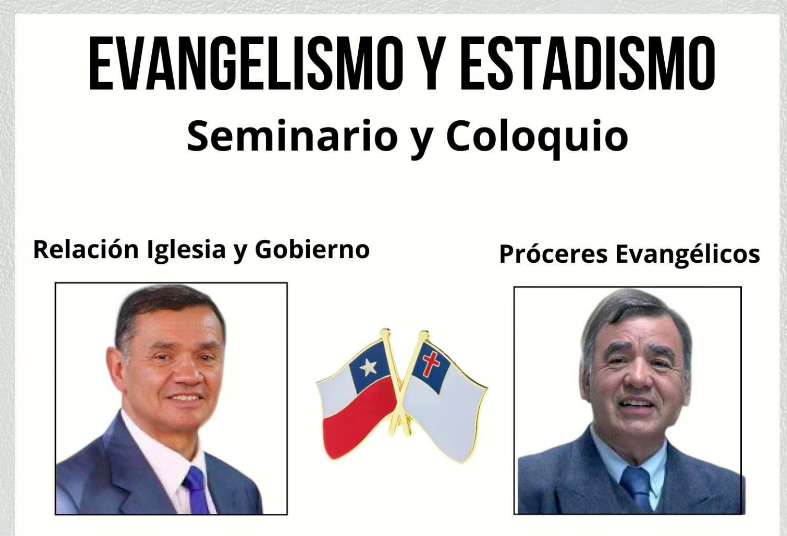 EVANGELISMO Y ESTADISMO

Seminario y Coloquio

Relación Iglesia y Gobierno

Próceres Evangélicos